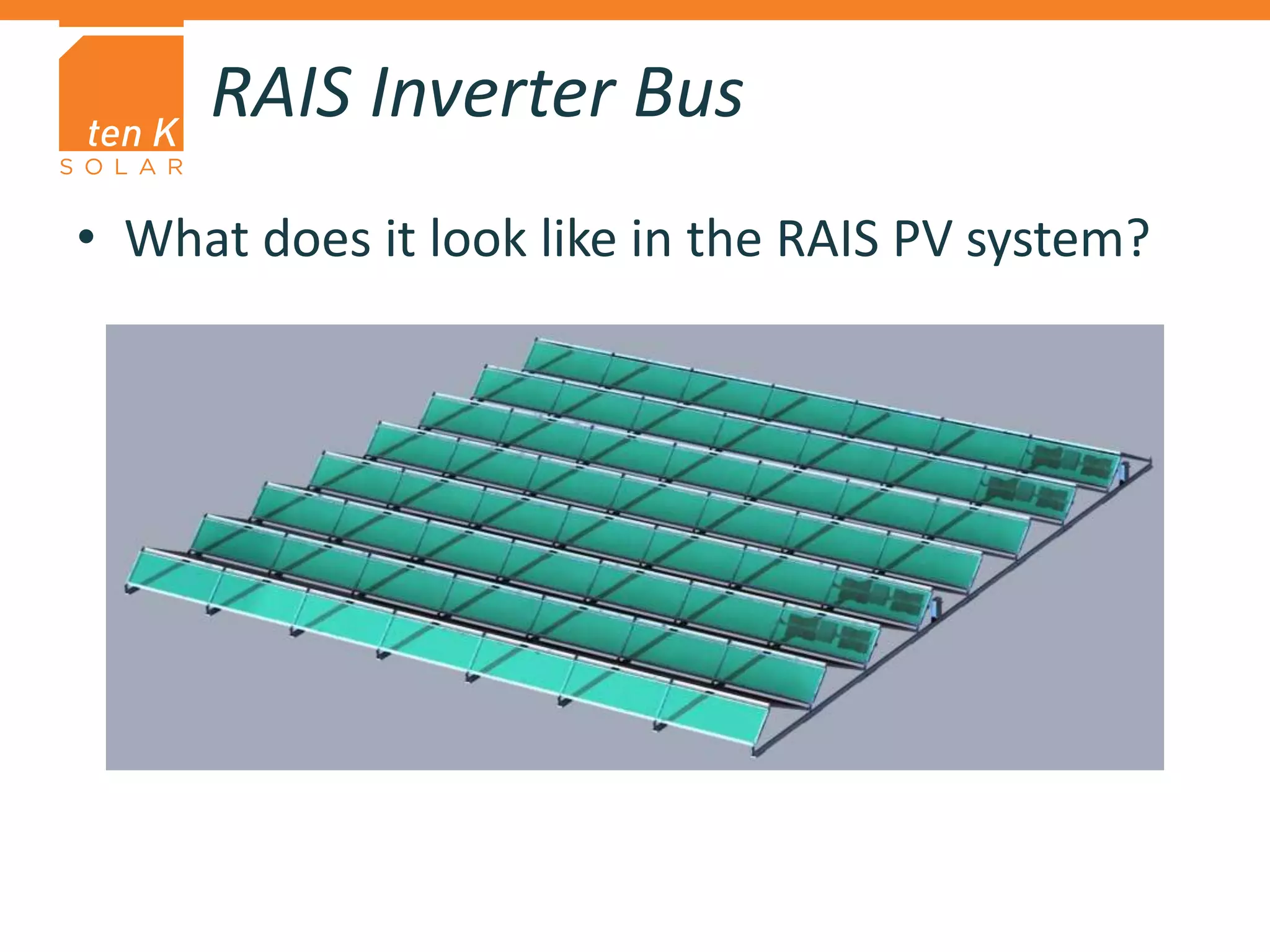 ten K
SOLAR

RAIS Inverter Bus

• What does it look like in the RAIS PV system?